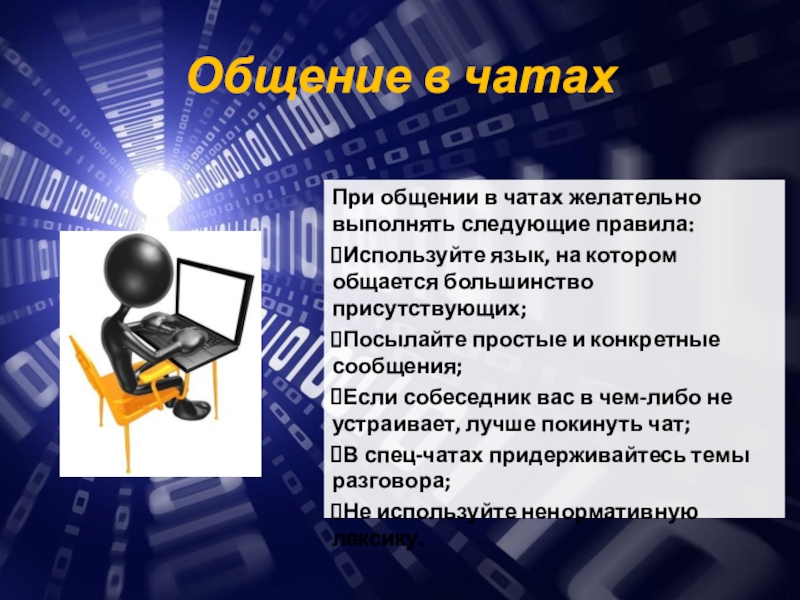 Общение в чатах

При общении в чатах желательно выполнять следующие правила:

Используйте язык, на котором общается большинство присутствующих;

Посылайте простые и конкретные сообщения;

Если собеседник вас в чем-либо не устраивает, лучше покинуть чат;

В спец-чатах придерживайтесь темы разговора;

Не используйте ненормативную лексику.